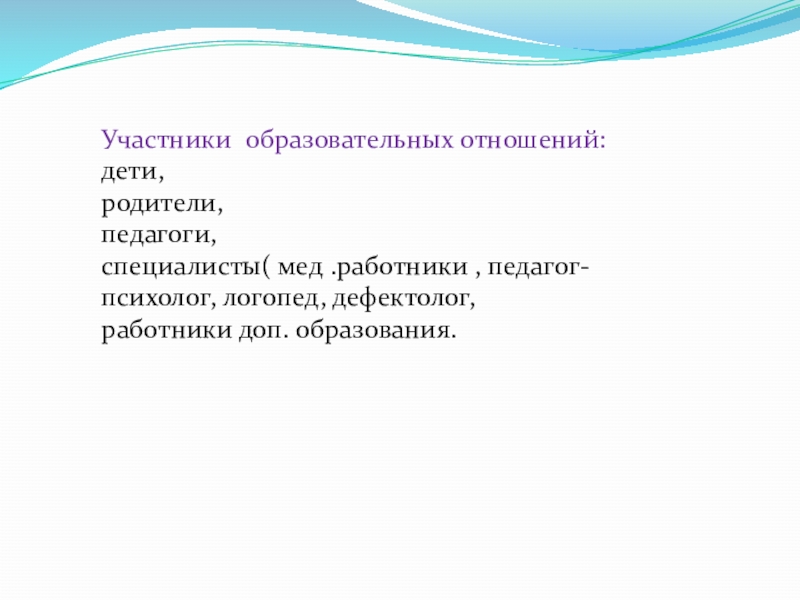 Участники  образовательных отношений:
дети,
родители,
педагоги,
специалисты( мед .работники , педагог-психолог, логопед, дефектолог,
работники доп. образования.